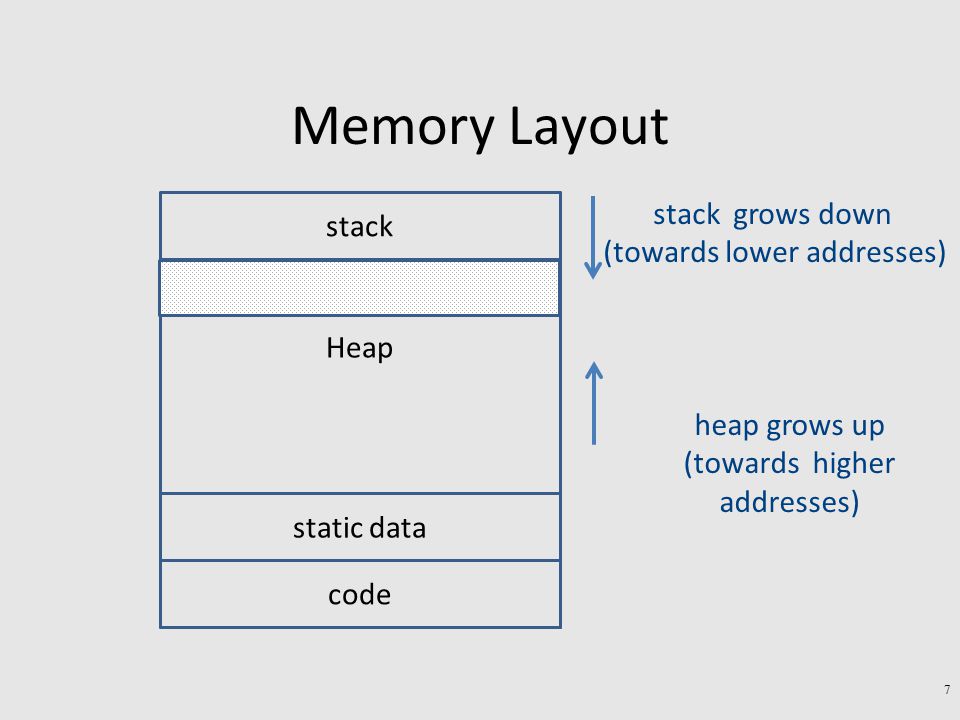 Memory Layout

stack

Heap

static data

code

stack grows down (towards lower addresses)

heap grows up (towards higher addresses)

7